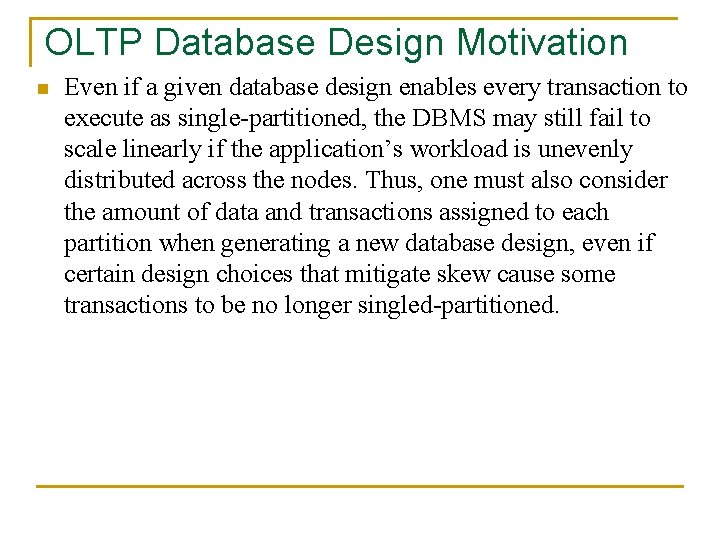 OLTP Database Design Motivation

Even if a given database design enables every transaction to execute as single-partitioned, the DBMS may still fail to scale linearly if the application's workload is unevenly distributed across the nodes. Thus, one must also consider the amount of data and transactions assigned to each partition when generating a new database design, even if certain design choices that mitigate skew cause some transactions to be no longer singled-partitioned.